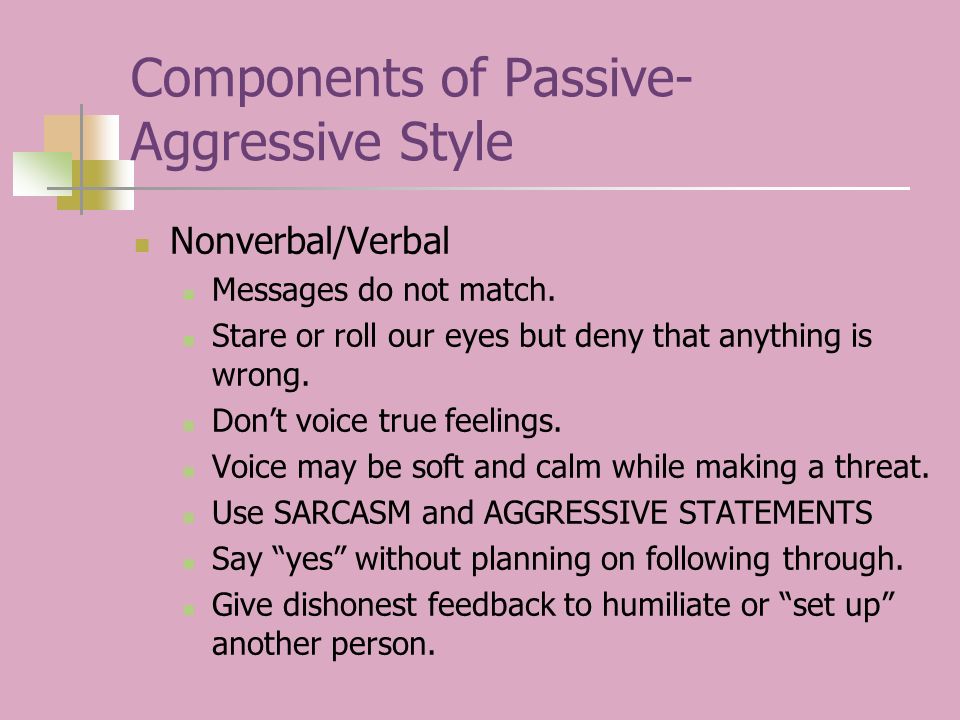 Components of Passive-Aggressive Style

Nonverbal/Verbal

Messages do not match.

Stare or roll our eyes but deny that anything is wrong.

Don’t voice true feelings.

Voice may be soft and calm while making a threat.

Use SARCASM and AGGRESSIVE STATEMENTS

Say “yes” without planning on following through.

Give dishonest feedback to humiliate or “set up” another person.